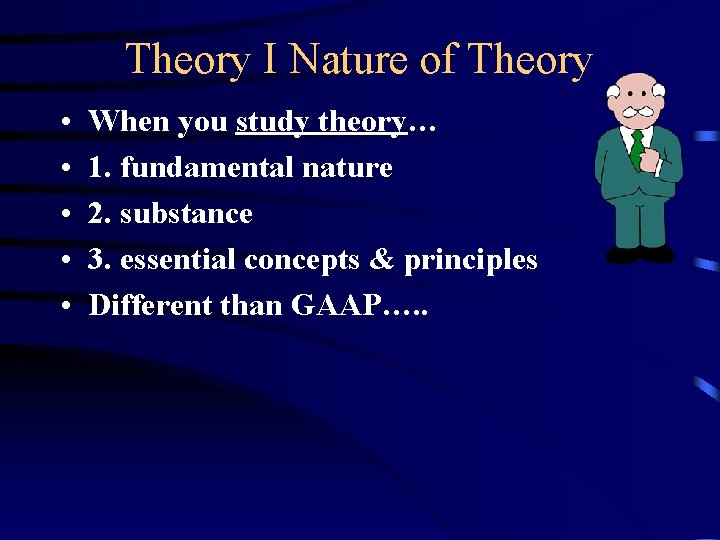 Theory I Nature of Theory

• When you study theory…
• 1. fundamental nature
• 2. substance
• 3. essential concepts & principles
• Different than GAAP…..